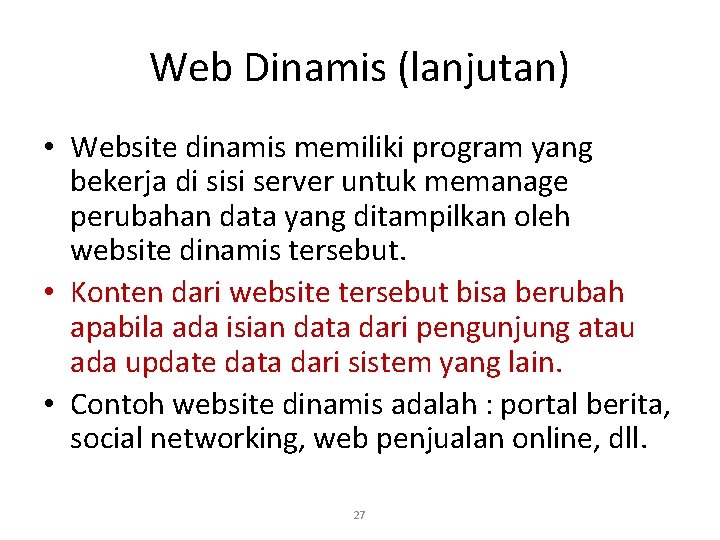 Web Dinamis (lanjutan)

• Website dinamis memiliki program yang bekerja di sisi server untuk memanage perubahan data yang ditampilkan oleh website dinamis tersebut.
• Konten dari website tersebut bisa berubah apabila ada isian data dari pengunjung atau ada update data dari sistem yang lain.
• Contoh website dinamis adalah : portal berita, social networking, web penjualan online, dll.

27